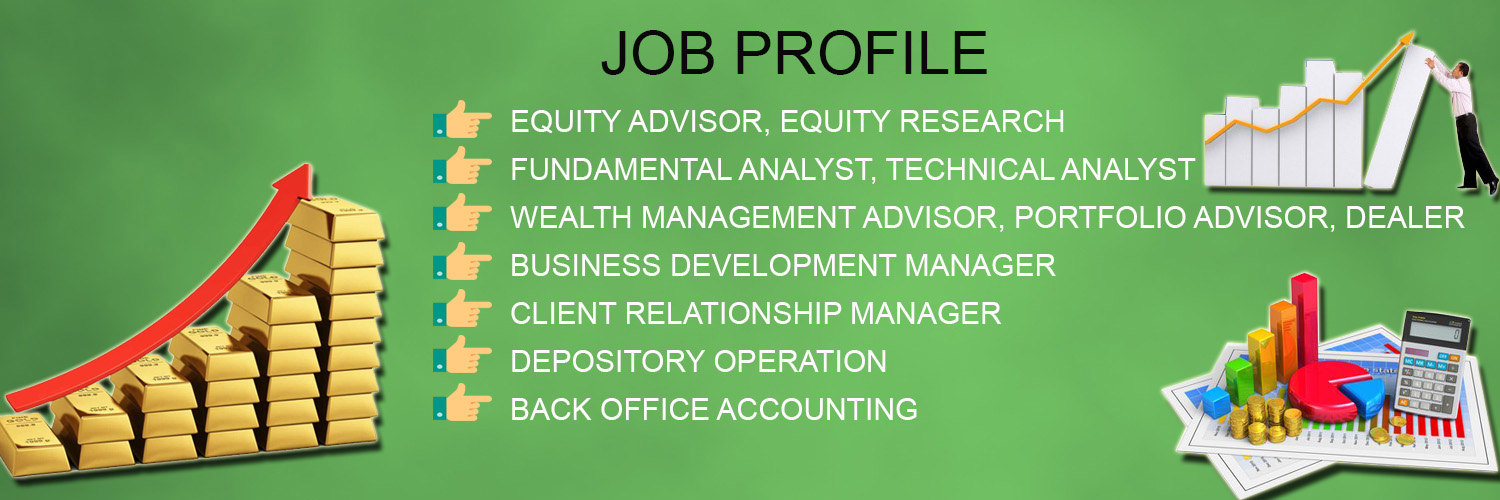 JOB PROFILE

EQUITY ADVISOR, EQUITY RESEARCH

FUNDAMENTAL ANALYST, TECHNICAL ANALYST

WEALTH MANAGEMENT ADVISOR, PORTFOLIO ADVISOR, DEALER

BUSINESS DEVELOPMENT MANAGER

CLIENT RELATIONSHIP MANAGER

DEPOSITORY OPERATION

BACK OFFICE ACCOUNTING